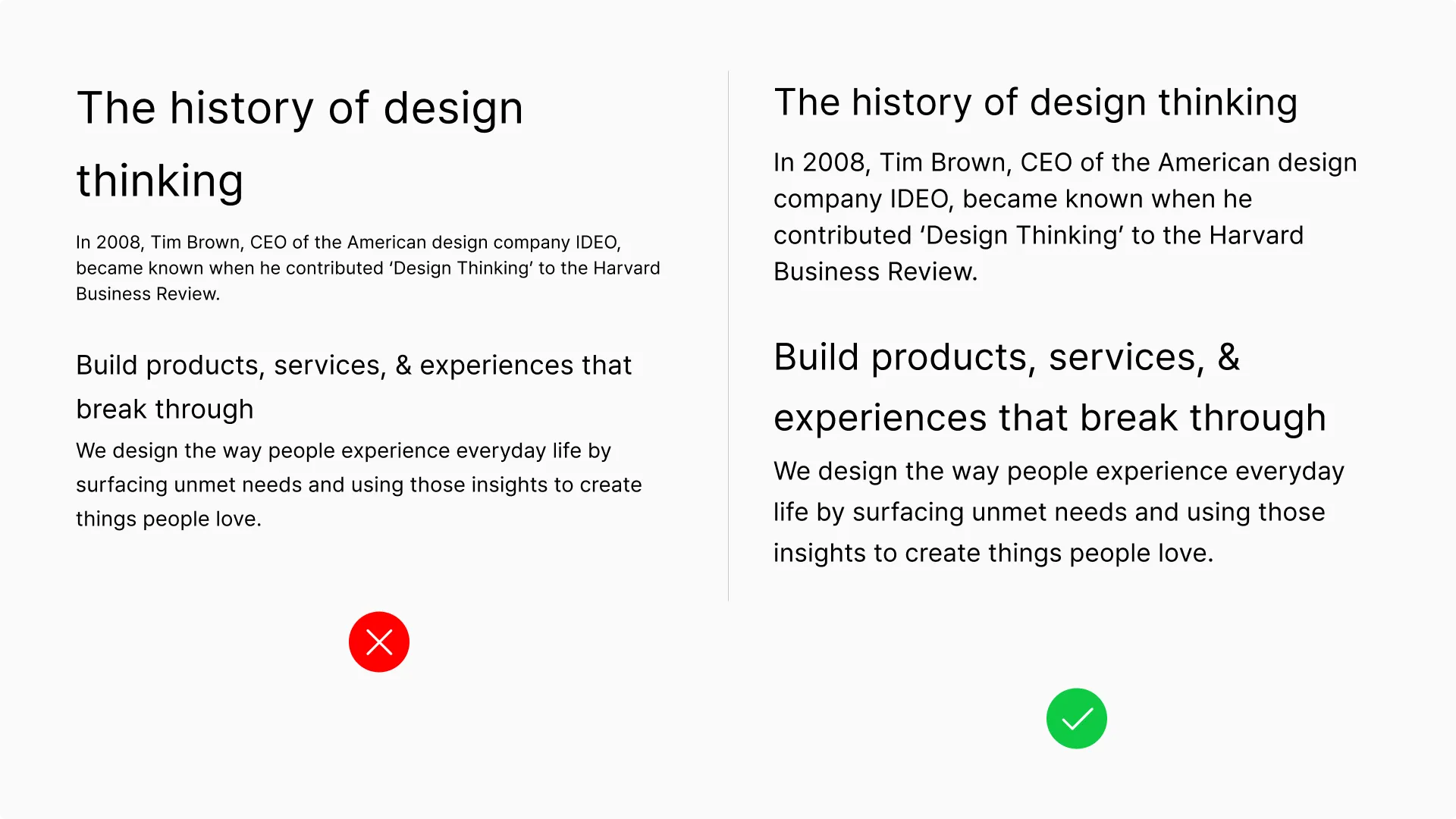 The history of design thinking

In 2008, Tim Brown, CEO of the American design company IDEO, became known when he contributed ‘Design Thinking’ to the Harvard Business Review.

Build products, services, & experiences that break through

We design the way people experience everyday life by surfacing unmet needs and using those insights to create things people love.

The history of design thinking

In 2008, Tim Brown, CEO of the American design company IDEO, became known when he contributed ‘Design Thinking’ to the Harvard Business Review.

Build products, services, & experiences that break through

We design the way people experience everyday life by surfacing unmet needs and using those insights to create things people love.